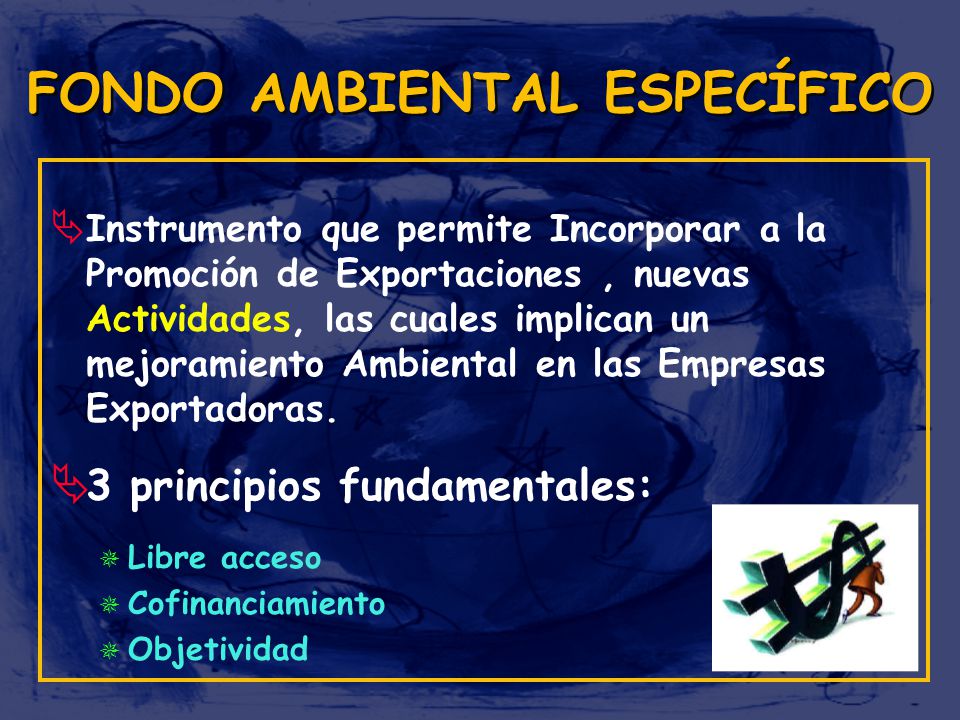 FONDO AMBIENTAL ESPECÍFICO

Instrumento que permite Incorporar a la Promoción de Exportaciones , nuevas Actividades, las cuales implican un mejoramiento Ambiental en las Empresas Exportadoras.

3 principios fundamentales:

Libre acceso
Cofinanciamiento
Objetividad